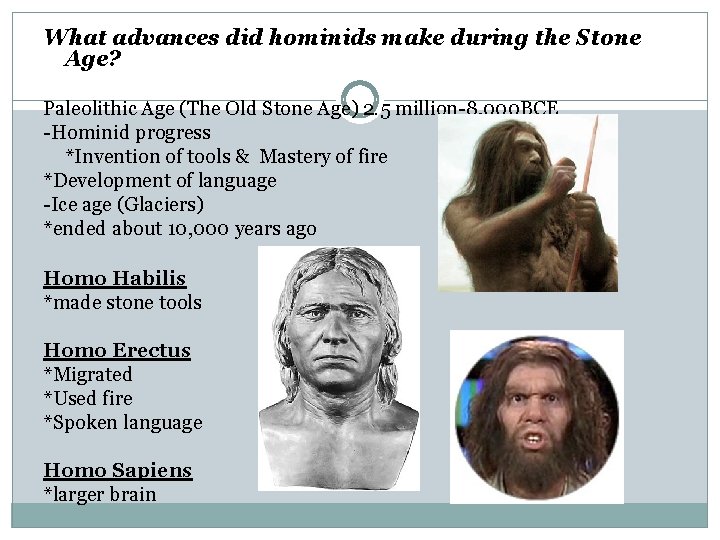 What advances did hominids make during the Stone Age?

Paleolithic Age (The Old Stone Age) 2.5 million-8,000BCE
-Hominid progress
*Invention of tools & Mastery of fire
*Development of language
-Ice age (Glaciers)
*ended about 10,000 years ago

Homo Habilis
*made stone tools

Homo Erectus
*Migrated
*Used fire
*Spoken language

Homo Sapiens
*larger brain